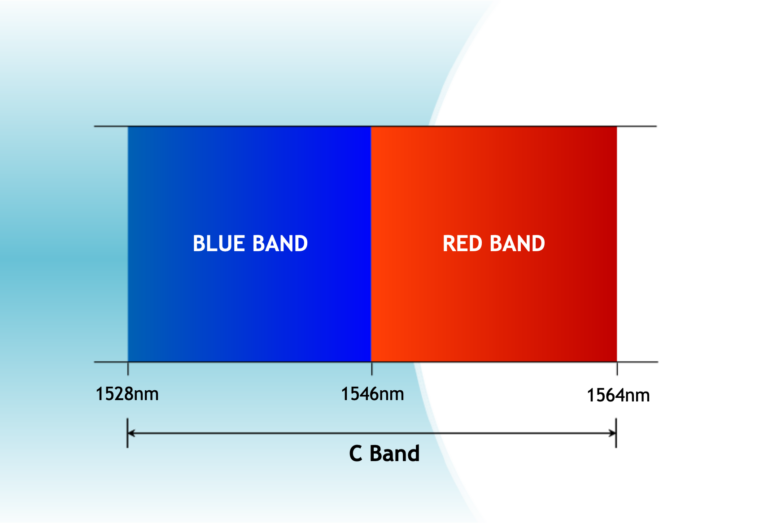 BLUE BAND

RED BAND

1528nm

1546nm

1564nm

C Band